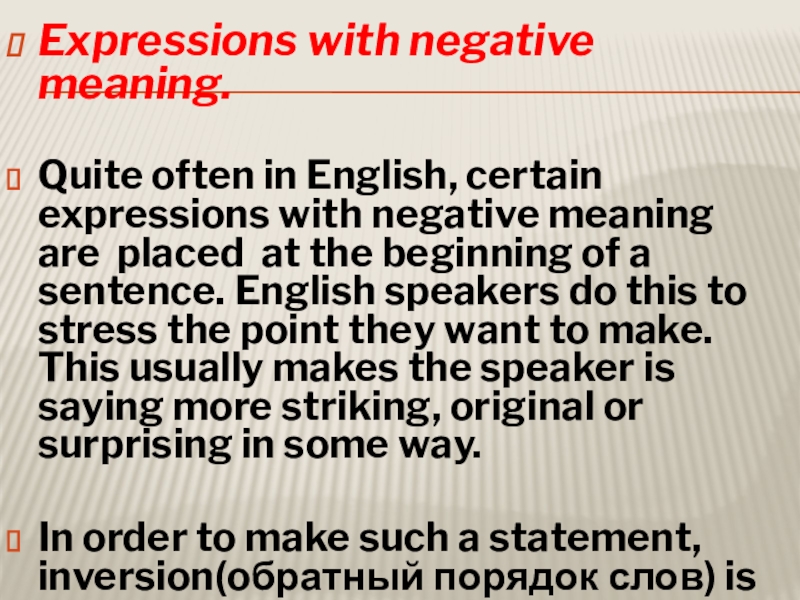 Expressions with negative meaning.

Quite often in English, certain expressions with negative meaning are placed at the beginning of a sentence. English speakers do this to stress the point they want to make. This usually makes the speaker is saying more striking, original or surprising in some way.

In order to make such a statement, inversion(обратный порядок слов) is